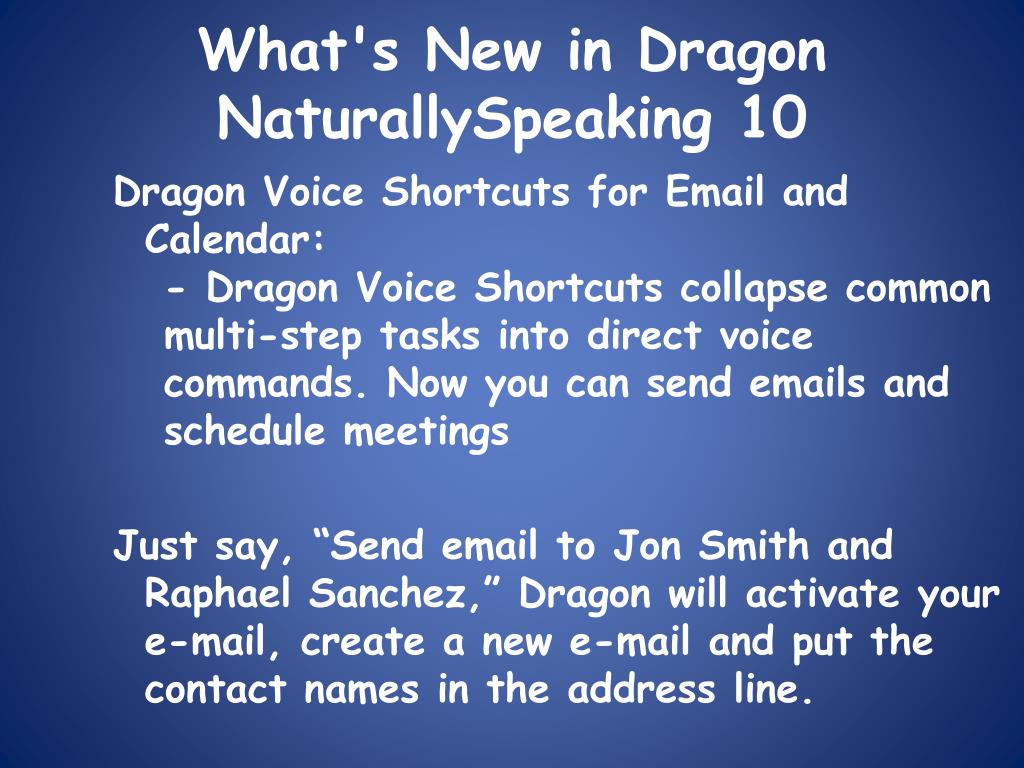 What's New in Dragon NaturallySpeaking 10

Dragon Voice Shortcuts for Email and Calendar:

- Dragon Voice Shortcuts collapse common multi-step tasks into direct voice commands. Now you can send emails and schedule meetings

Just say, “Send email to Jon Smith and Raphael Sanchez,” Dragon will activate your e-mail, create a new e-mail and put the contact names in the address line.